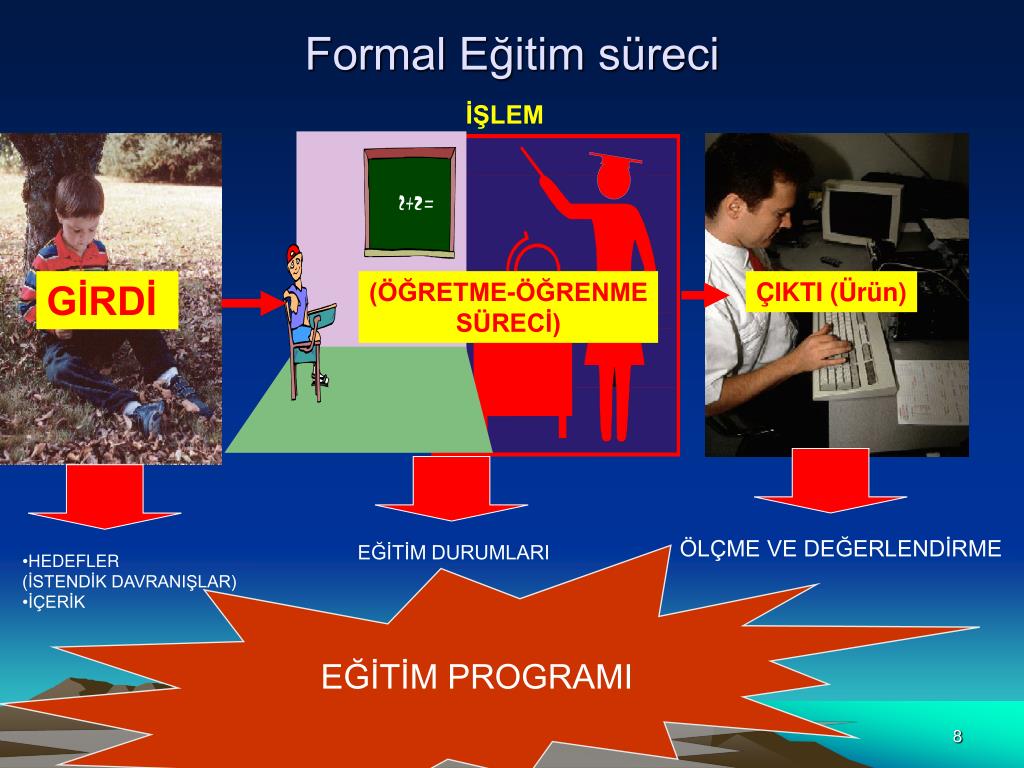 Formal Eğitim süreci

İŞLEM

$2+2=$

GİRDİ

(ÖĞRETME-ÖĞRENME SÜRECİ)

ÇIKTI (Ürün)

•HEDEFLER
(İSTENDİK DAVRANIŞLAR)
•İÇERİK

EĞİTİM DURUMLARI

ÖLÇME VE DEĞERLENDİRME

EĞİTİM PROGRAMI

8